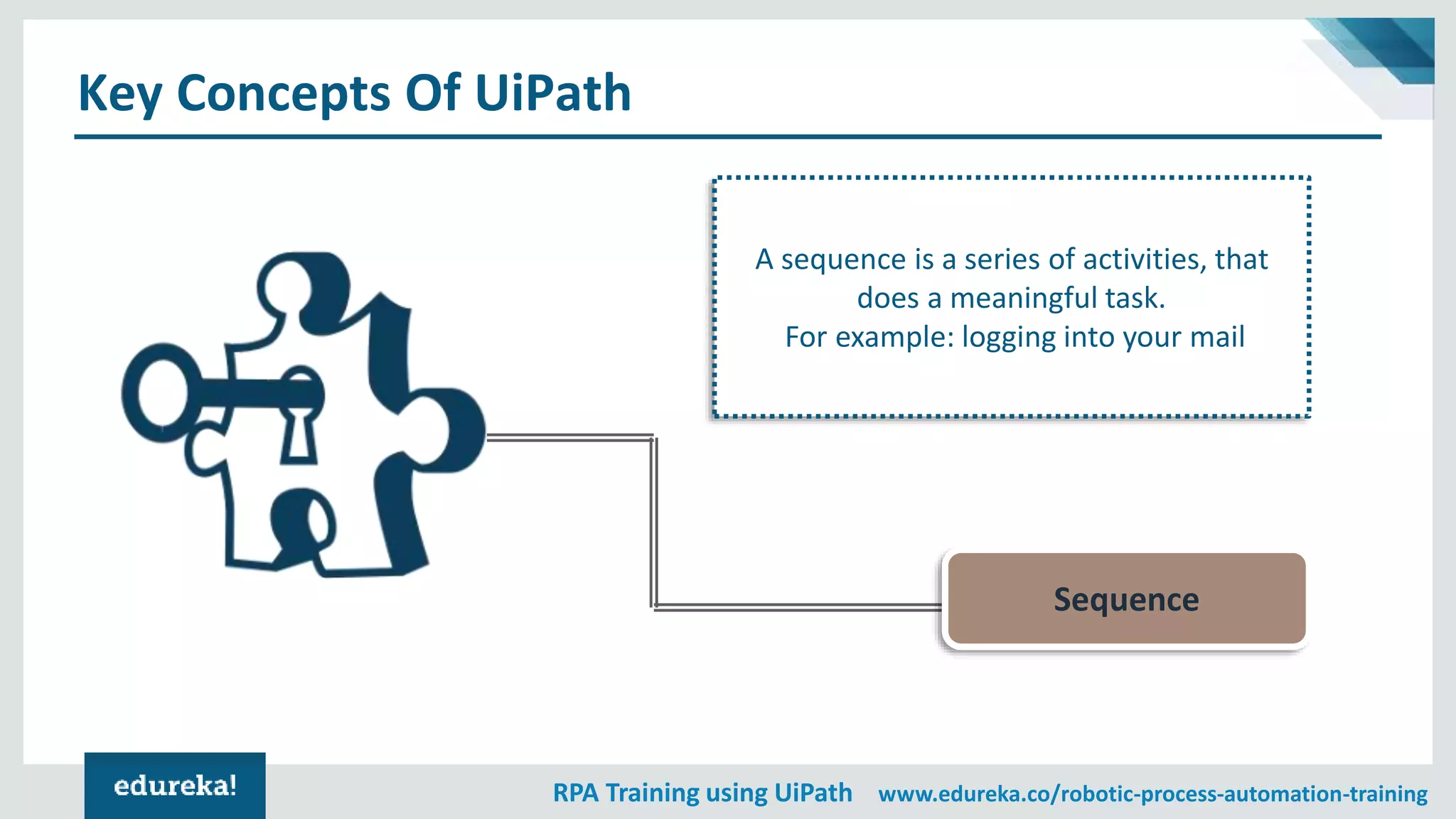 Key Concepts Of UiPath

A sequence is a series of activities, that does a meaningful task.
For example: logging into your mail

Sequence

edureka!

RPA Training using UiPath www.edureka.co/robotic-process-automation-training